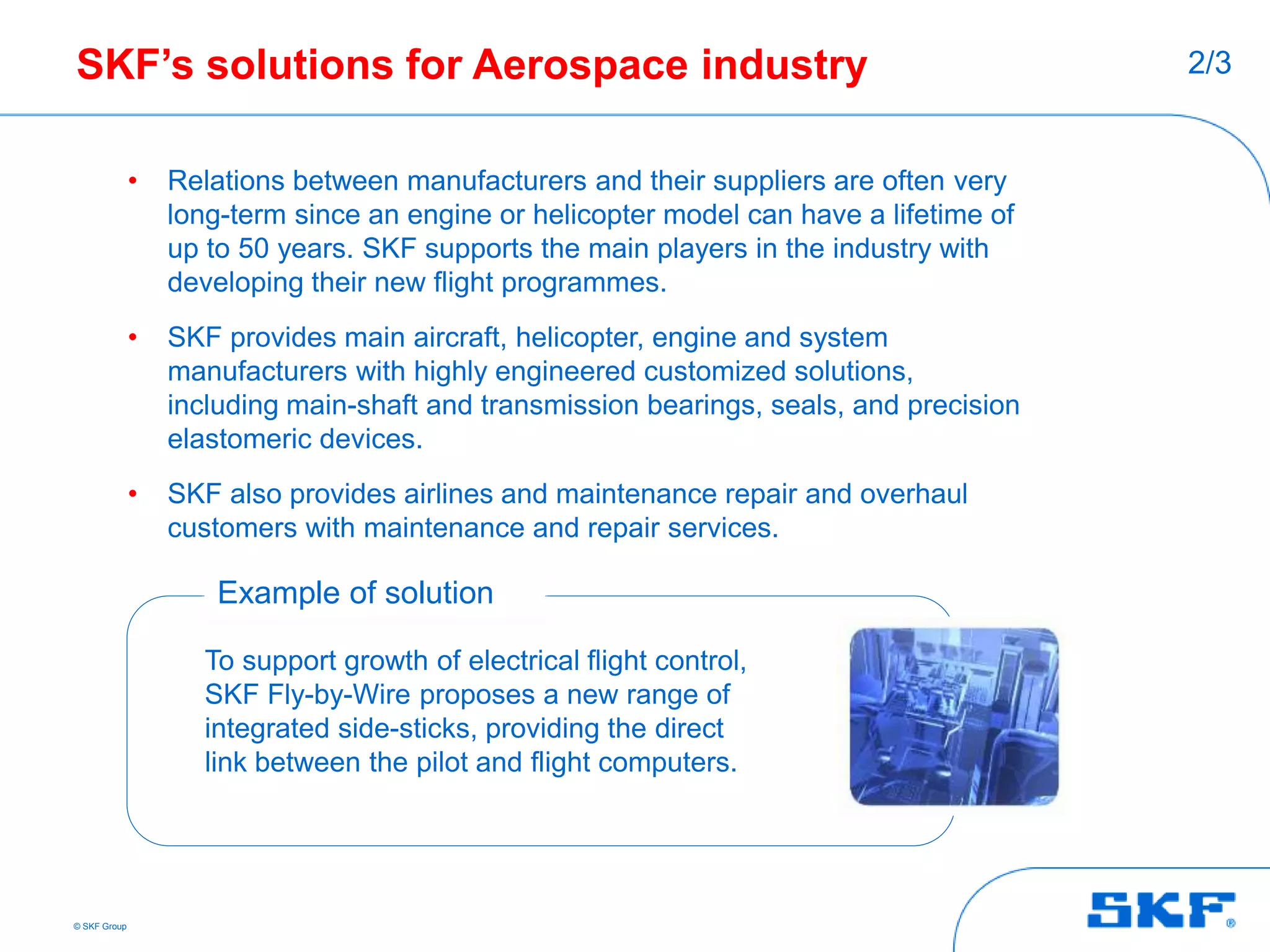 SKF's solutions for Aerospace industry

2/3

• Relations between manufacturers and their suppliers are often very long-term since an engine or helicopter model can have a lifetime of up to 50 years. SKF supports the main players in the industry with developing their new flight programmes.

• SKF provides main aircraft, helicopter, engine and system manufacturers with highly engineered customized solutions, including main-shaft and transmission bearings, seals, and precision elastomeric devices.

• SKF also provides airlines and maintenance repair and overhaul customers with maintenance and repair services.

Example of solution

To support growth of electrical flight control, SKF Fly-by-Wire proposes a new range of integrated side-sticks, providing the direct link between the pilot and flight computers.

© SKF Group

SKF®